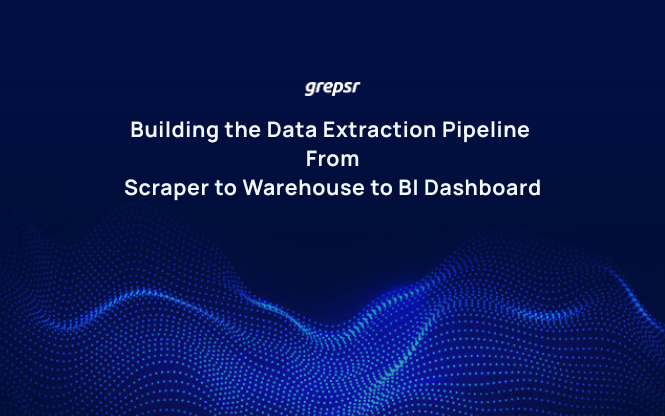 grepsr

Building the Data Extraction Pipeline
From
Scraper to Warehouse to BI Dashboard